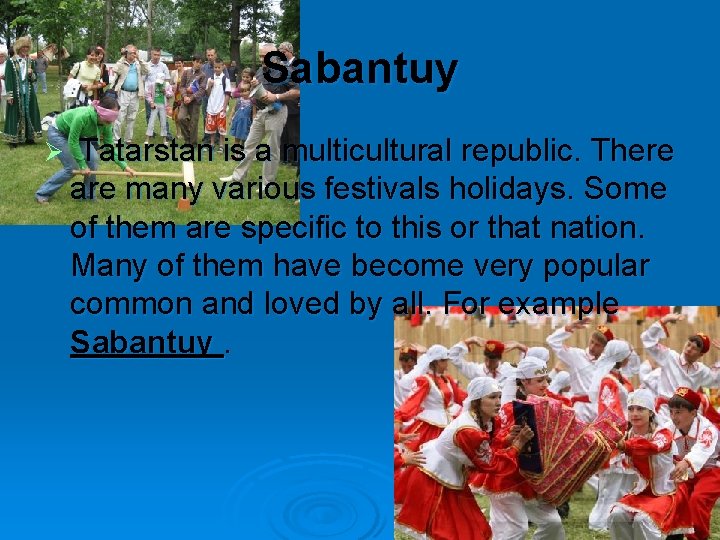 Sabantuy

Tatarstan is a multicultural republic. There are many various festivals holidays. Some of them are specific to this or that nation. Many of them have become very popular common and loved by all. For example Sabantuy .